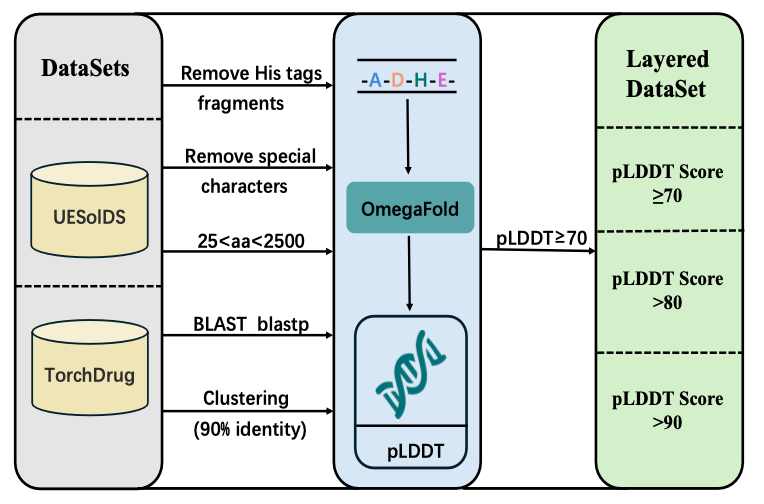 DataSets

UESolDS

TorchDrug

Remove His tags fragments

Remove special characters

25<aa<2500

BLAST blastp

Clustering (90% identity)

-A-D-H-E-

OmegaFold

pLDDT

pLDDT≥70

Layered DataSet

pLDDT Score ≥70

pLDDT Score >80

pLDDT Score >90